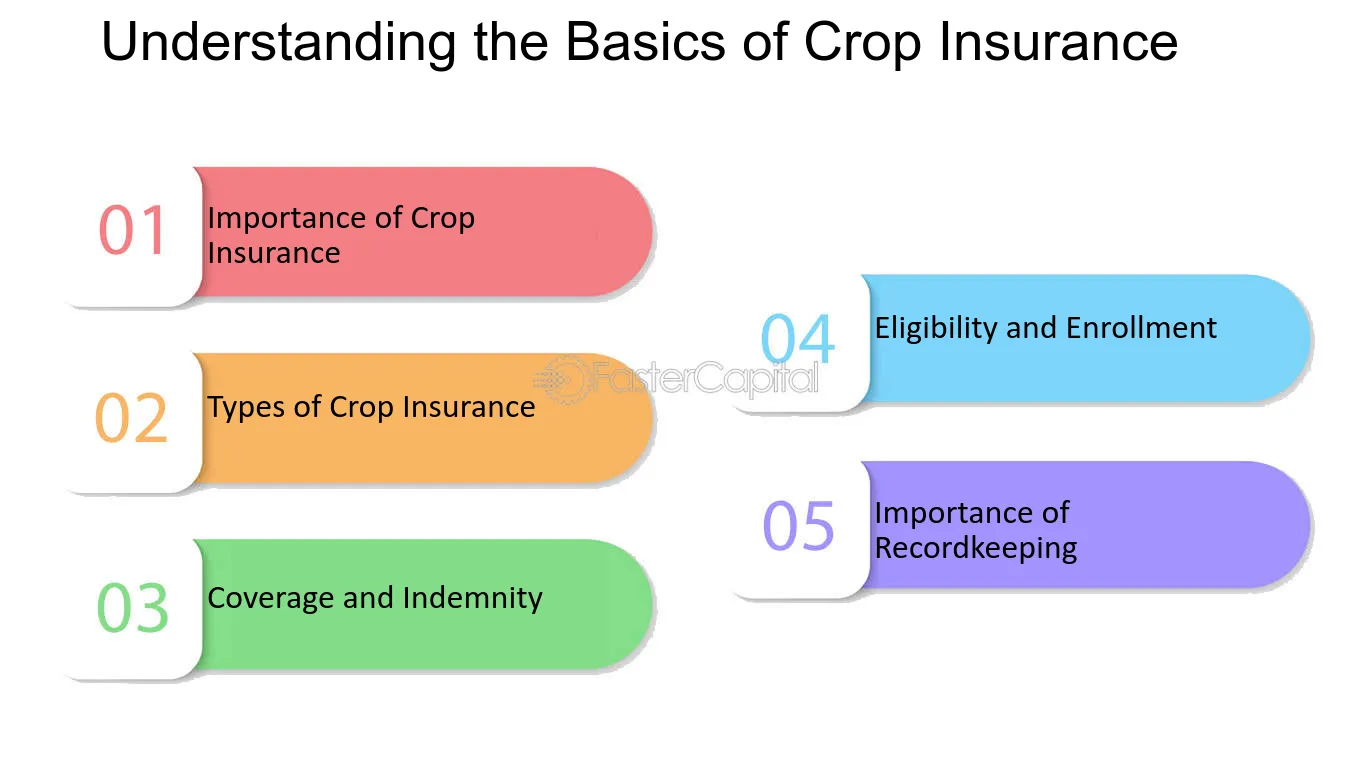 Understanding the Basics of Crop Insurance

01
Importance of Crop Insurance

02
Types of Crop Insurance

03
Coverage and Indemnity

04
Eligibility and Enrollment

05
Importance of Recordkeeping

FasterCapital